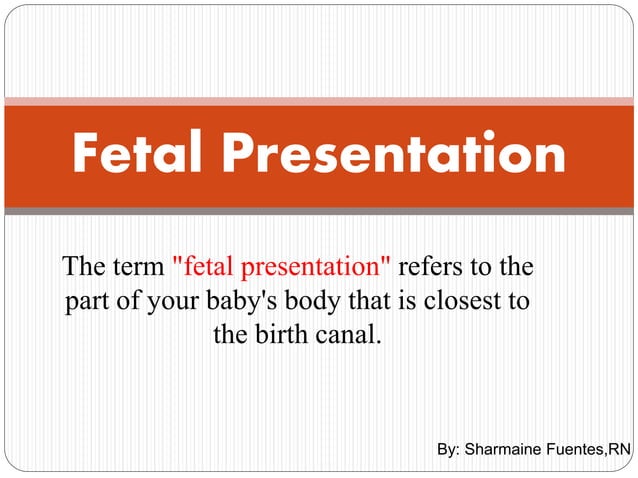 Fetal Presentation

The term "fetal presentation" refers to the part of your baby's body that is closest to the birth canal.

By: Sharmaine Fuentes,RN